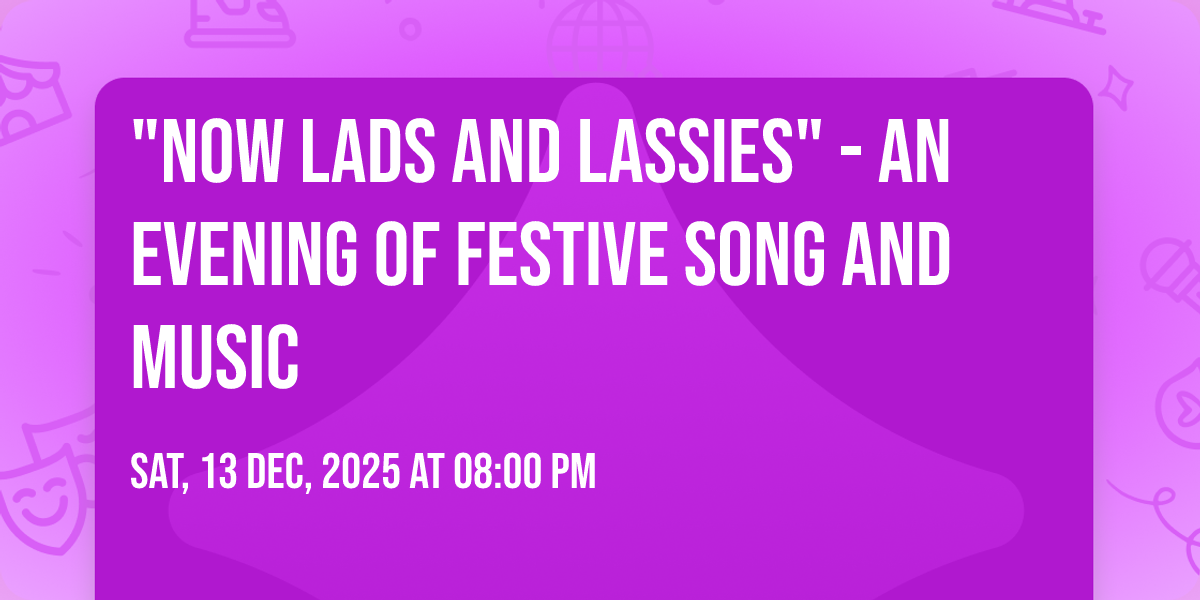 "NOW LADS AND LASSIES" - AN EVENING OF FESTIVE SONG AND MUSIC

SAT, 13 DEC, 2025 AT 08:00 PM